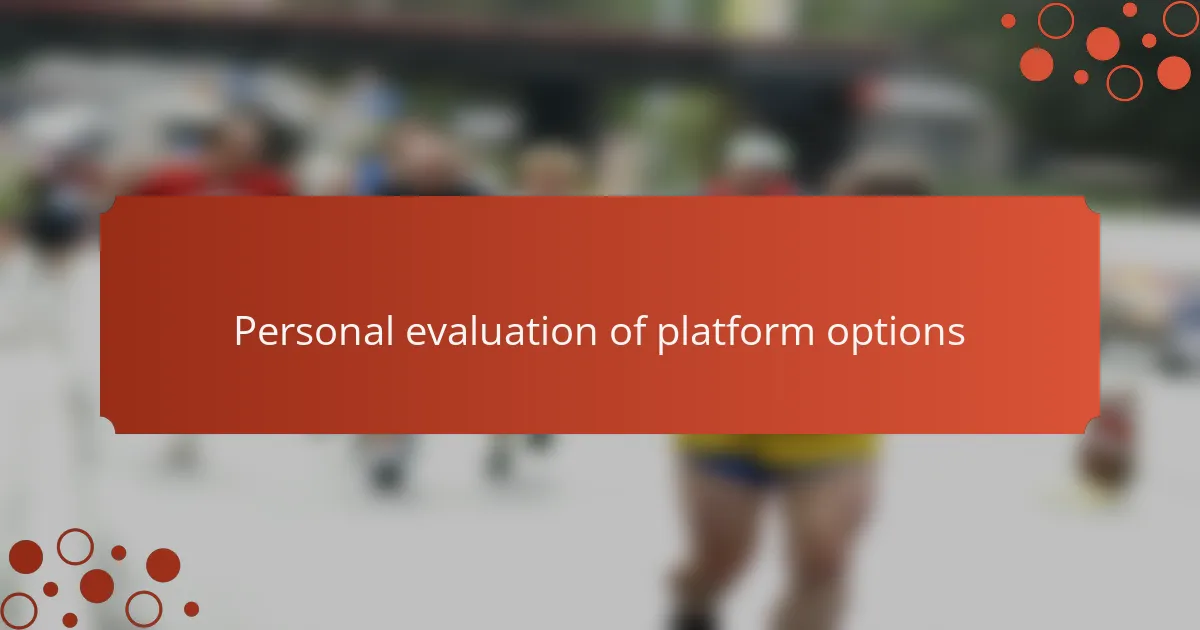 Personal evaluation of platform options